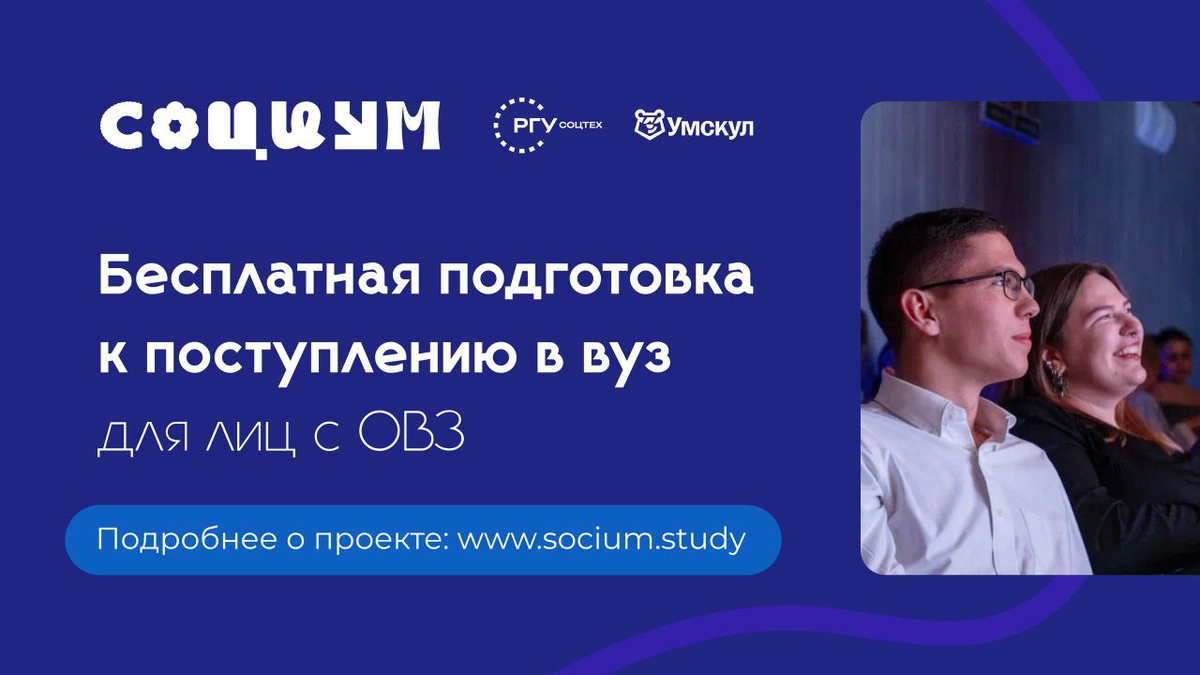 СОЦИУМ

РГУ СОЦТЕХ

Умскул

Бесплатная подготовка к поступлению в вуз

для лиц с ОВЗ

Подробнее о проекте: www.socium.study